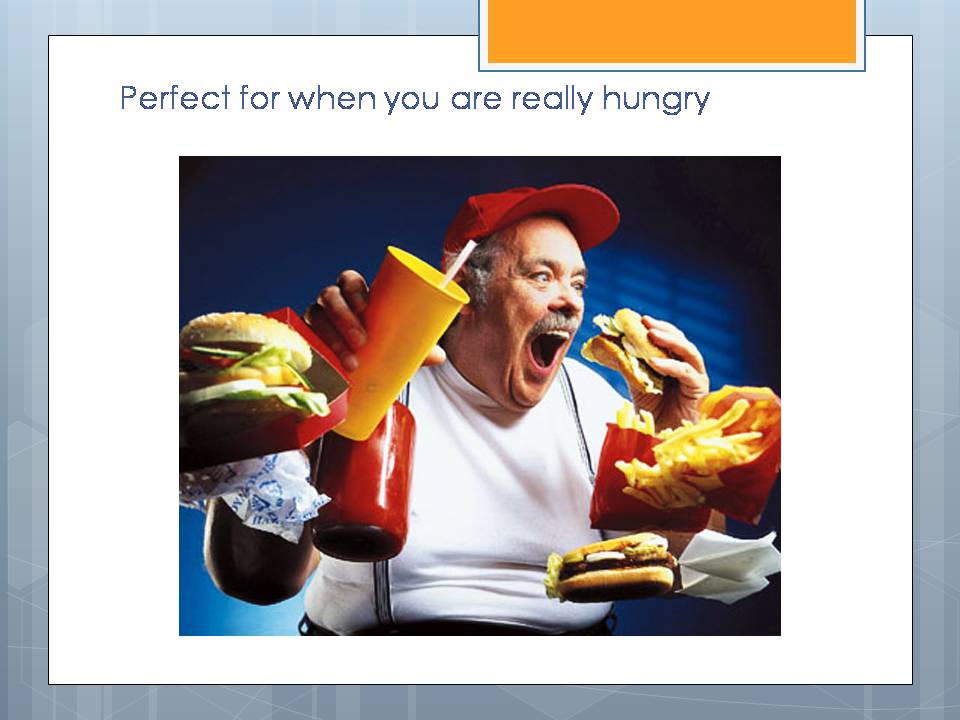 Perfect for when you are really hungry